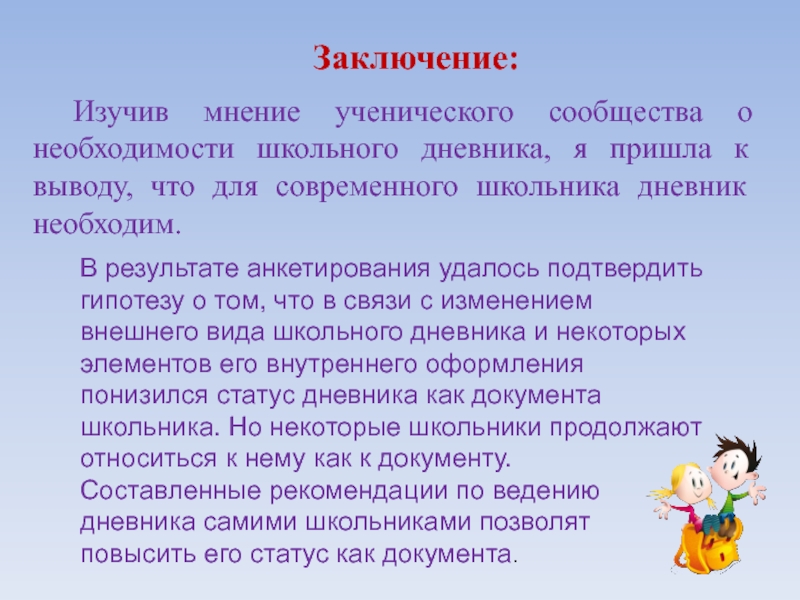 Заключение:

Изучив мнение ученического сообщества о необходимости школьного дневника, я пришла к выводу, что для современного школьника дневник необходим.

В результате анкетирования удалось подтвердить гипотезу о том, что в связи с изменением внешнего вида школьного дневника и некоторых элементов его внутреннего оформления понизился статус дневника как документа школьника. Но некоторые школьники продолжают относиться к нему как к документу. Составленные рекомендации по ведению дневника самими школьниками позволят повысить его статус как документа.